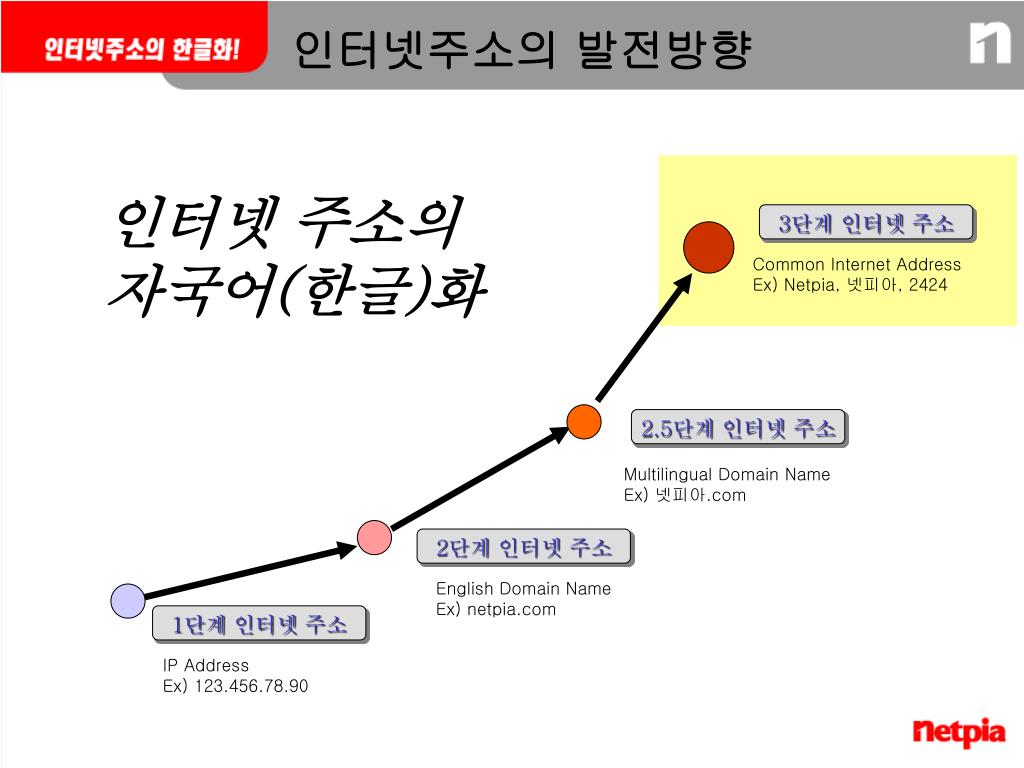 인터넷주소의 한글화!

인터넷주소의 발전방향

n

인터넷 주소의 자국어(한글)화

3단계 인터넷 주소

Common Internet Address
Ex) Netpia, 넷피아, 2424

2.5단계 인터넷 주소

Multilingual Domain Name
Ex) 넷피아.com

2단계 인터넷 주소

English Domain Name
Ex) netpia.com

1단계 인터넷 주소

IP Address
Ex) 123.456.78.90

netpia